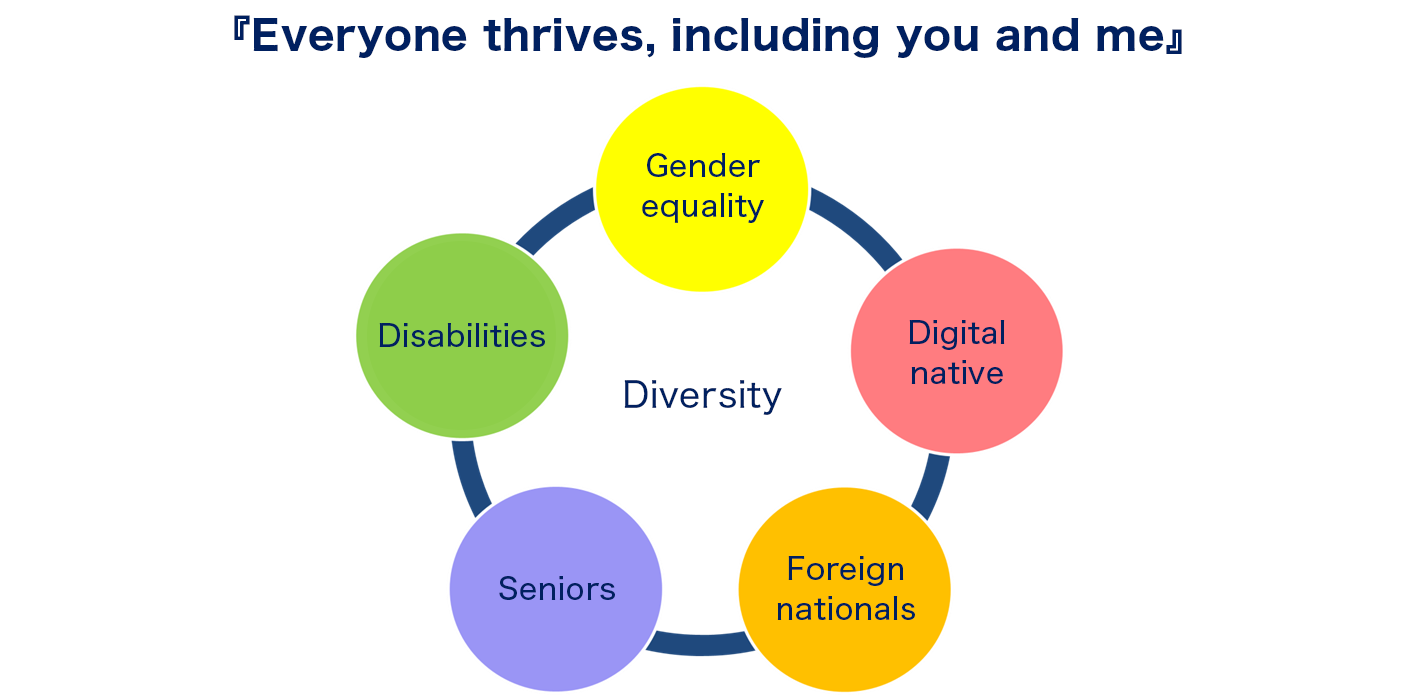 『Everyone thrives, including you and me』

Gender equality

Digital native

Foreign nationals

Seniors

Disabilities

Diversity